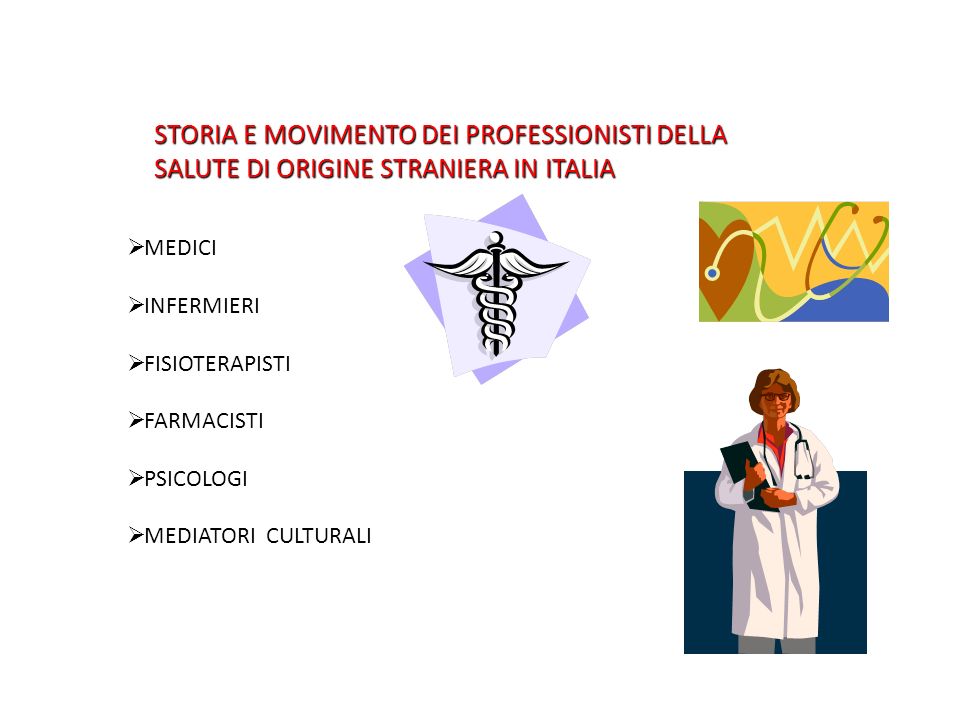 STORIA E MOVIMENTO DEI PROFESSIONISTI DELLA SALUTE DI ORIGINE STRANIERA IN ITALIA

➢MEDICI

➢INFERMIERI

➢FISIOTERAPISTI

➢FARMACISTI

➢PSICOLOGI

➢MEDIATORI CULTURALI